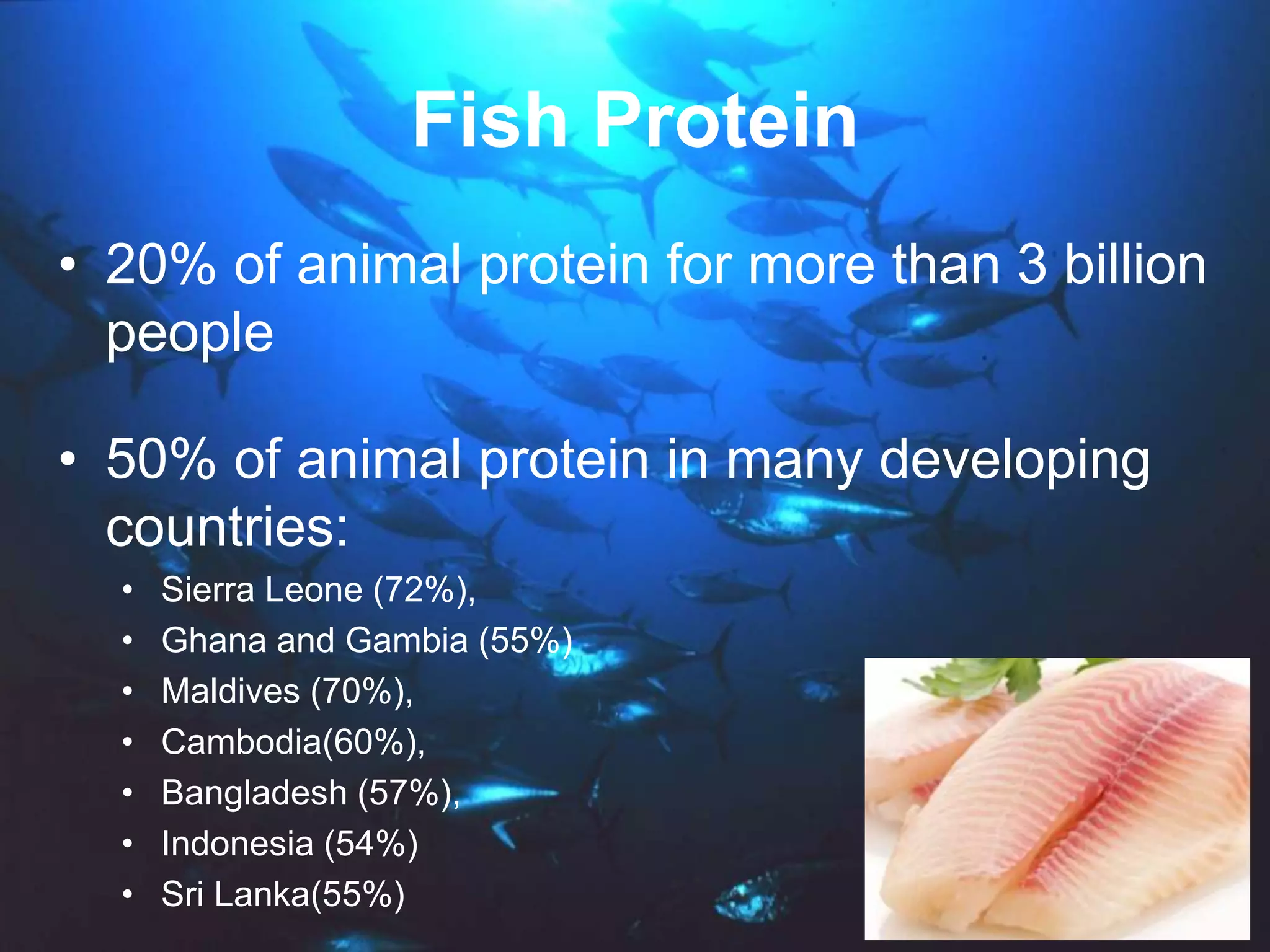 Fish Protein

• 20% of animal protein for more than 3 billion people

• 50% of animal protein in many developing countries:
  • Sierra Leone (72%),
  • Ghana and Gambia (55%)
  • Maldives (70%),
  • Cambodia(60%),
  • Bangladesh (57%),
  • Indonesia (54%)
  • Sri Lanka(55%)